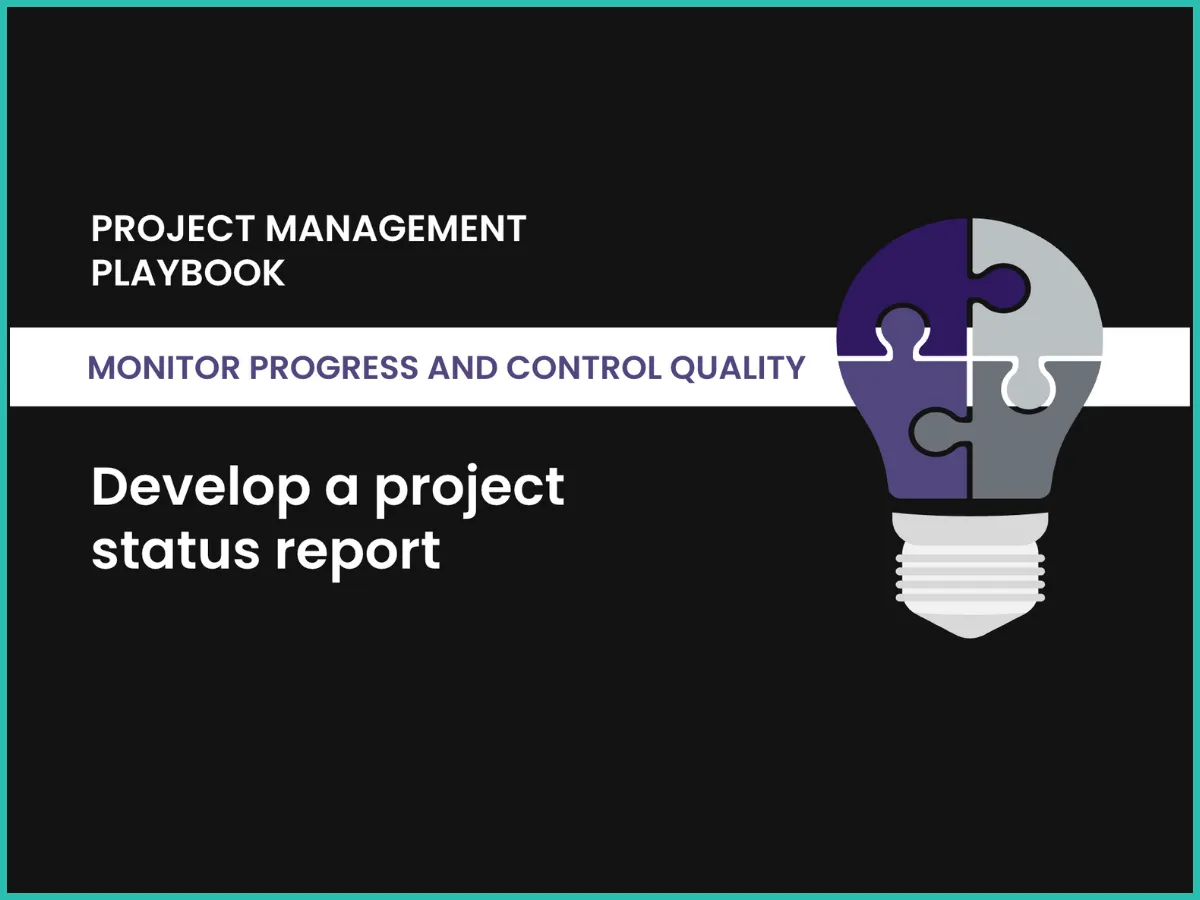 PROJECT MANAGEMENT PLAYBOOK

MONITOR PROGRESS AND CONTROL QUALITY

Develop a project status report